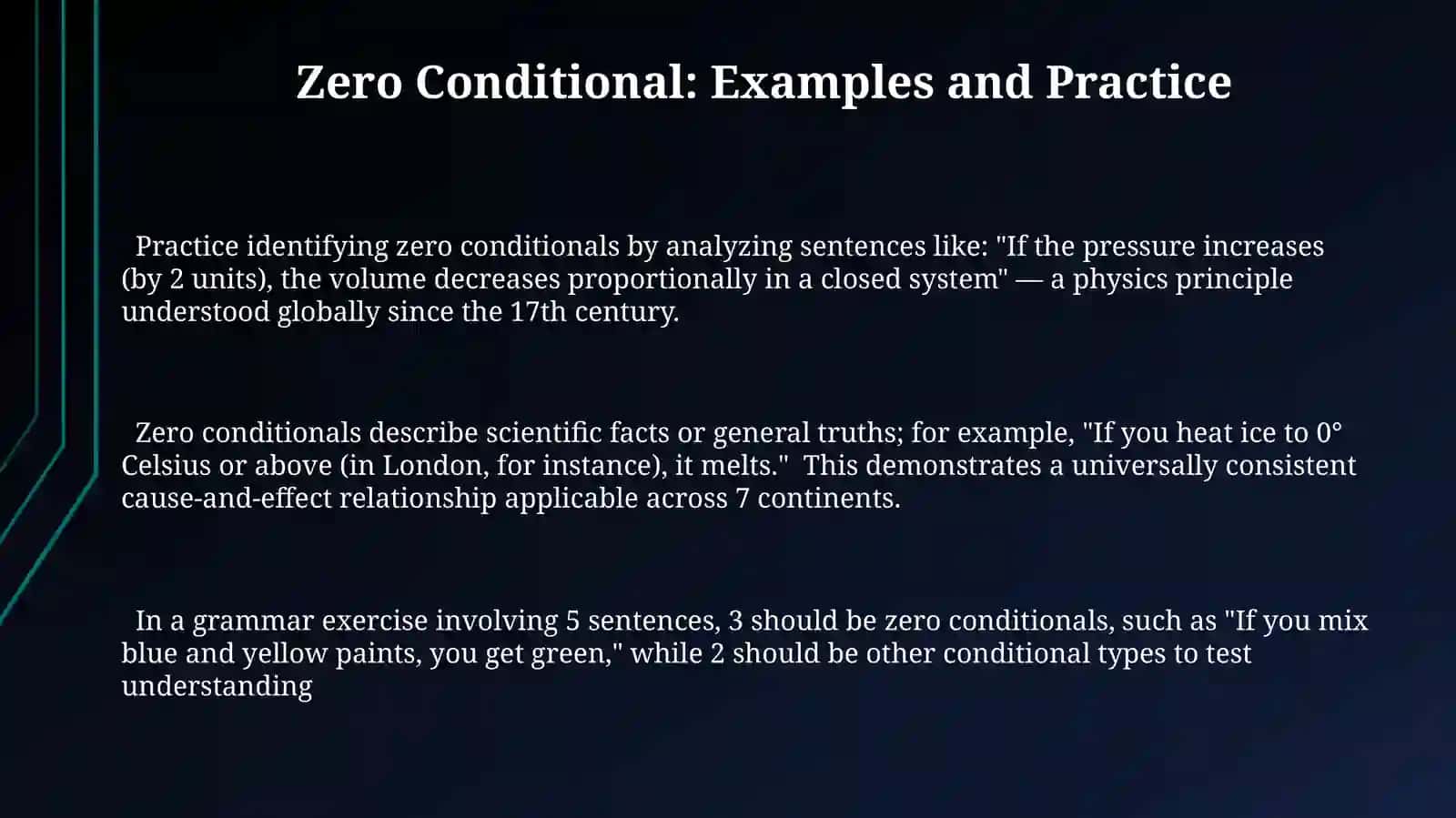 Zero Conditional: Examples and Practice

Practice identifying zero conditionals by analyzing sentences like: "If the pressure increases (by 2 units), the volume decreases proportionally in a closed system" — a physics principle understood globally since the 17th century.

Zero conditionals describe scientific facts or general truths; for example, "If you heat ice to 0° Celsius or above (in London, for instance), it melts." This demonstrates a universally consistent cause-and-effect relationship applicable across 7 continents.

In a grammar exercise involving 5 sentences, 3 should be zero conditionals, such as "If you mix blue and yellow paints, you get green," while 2 should be other conditional types to test understanding